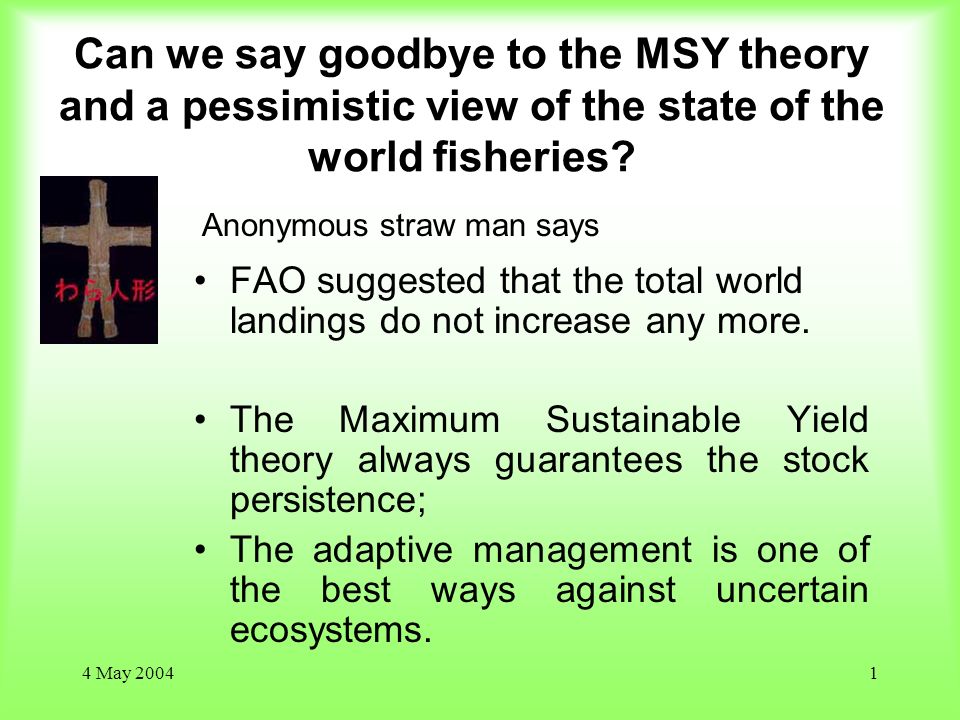 Can we say goodbye to the MSY theory and a pessimistic view of the state of the world fisheries?

わら人形

Anonymous straw man says

• FAO suggested that the total world landings do not increase any more.

• The Maximum Sustainable Yield theory always guarantees the stock persistence;

• The adaptive management is one of the best ways against uncertain ecosystems.

4 May 2004

1